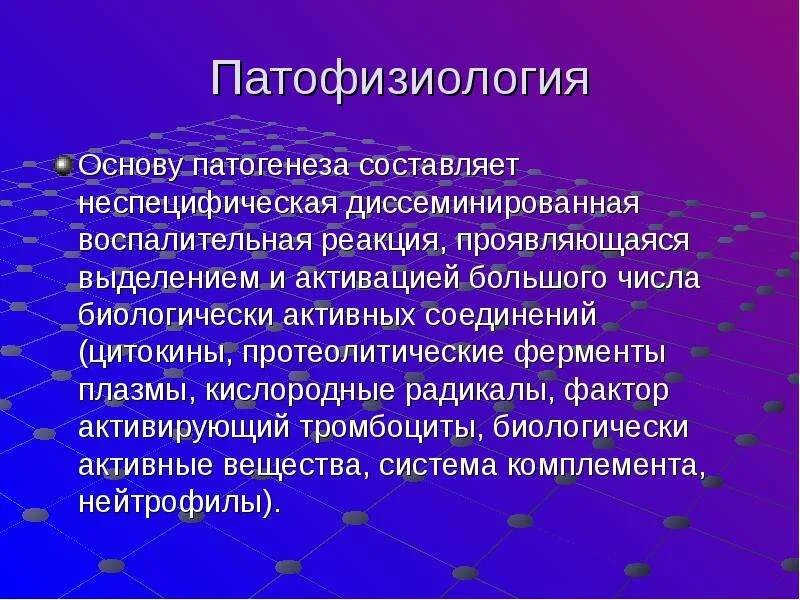 Патофизиология

Основу патогенеза составляет неспецифическая диссеминированная воспалительная реакция, проявляющаяся выделением и активацией большого числа биологически активных соединений (цитокины, протеолитические ферменты плазмы, кислородные радикалы, фактор активирующий тромбоциты, биологически активные вещества, система комплемента, нейтрофилы).